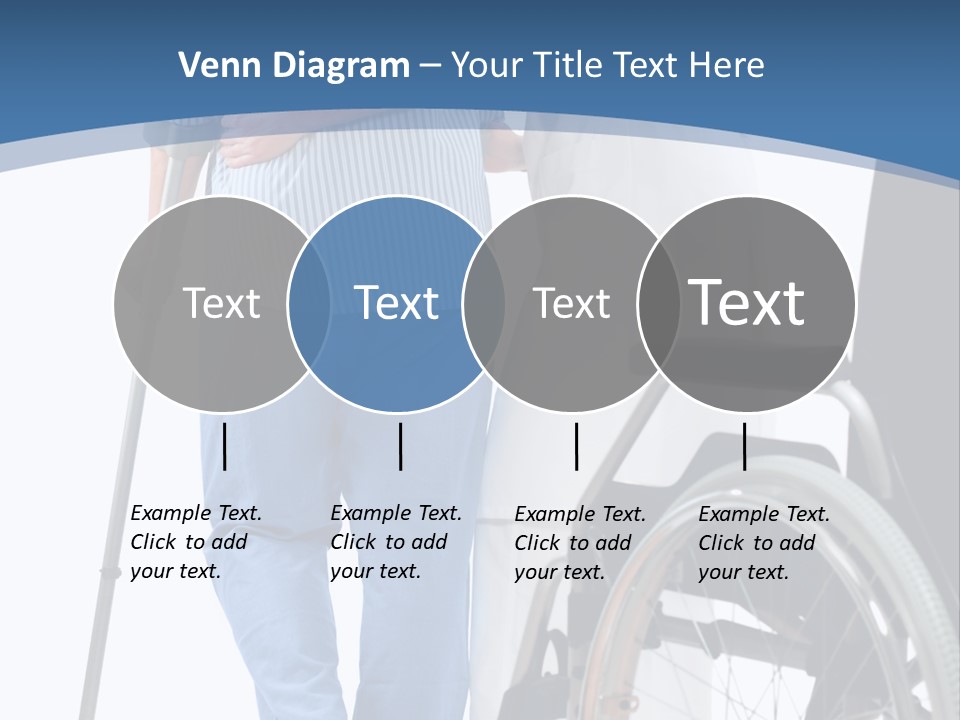 Venn Diagram – Your Title Text Here

Text

Text

Text

Text

Example Text. Click to add your text.

Example Text. Click to add your text.

Example Text. Click to add your text.

Example Text. Click to add your text.